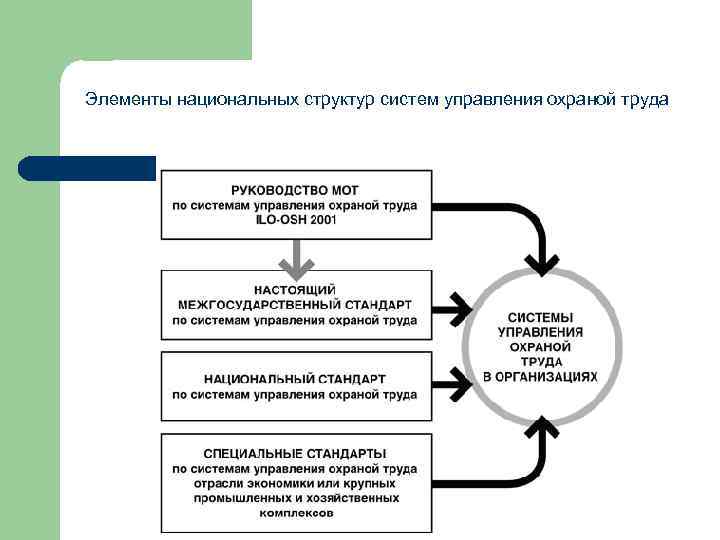 Элементы национальных структур систем управления охраной труда

РУКОВОДСТВО МОТ
по системам управления охраной труда
ILO-OSH 2001

НАСТОЯЩИЙ
МЕЖГОСУДАРСТВЕННЫЙ СТАНДАРТ
по системам управления охраной труда

НАЦИОНАЛЬНЫЙ СТАНДАРТ
по системам управления охраной труда

СПЕЦИАЛЬНЫЕ СТАНДАРТЫ
по системам управления охраной труда
отрасли экономики или крупных
промышленных и хозяйственных
комплексов

СИСТЕМЫ
УПРАВЛЕНИЯ
ОХРАНОЙ
ТРУДА
В ОРГАНИЗАЦИЯХ